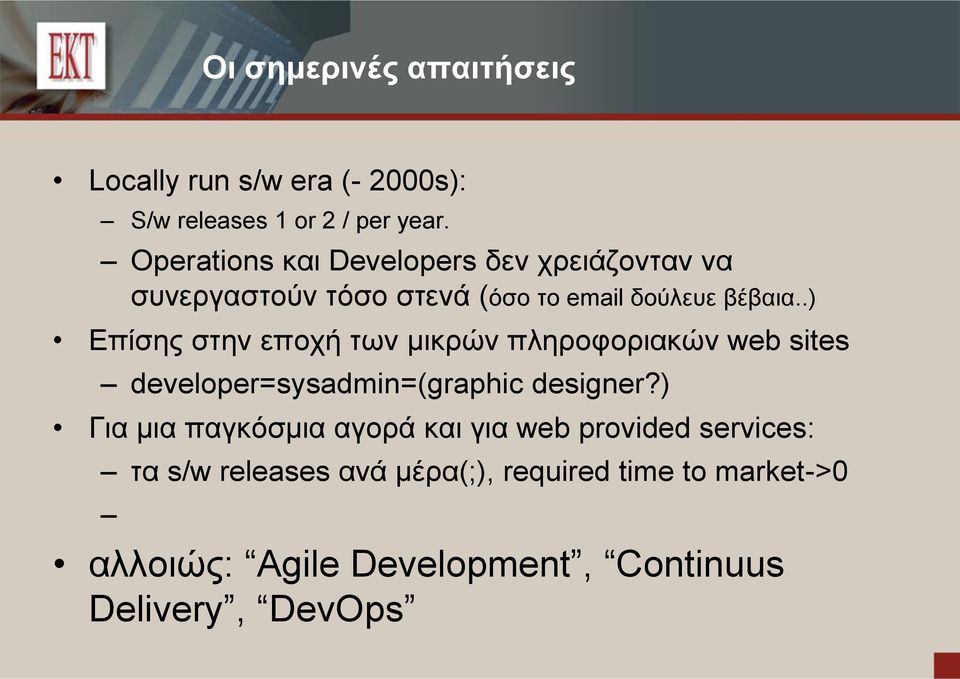 EKT

Οι σημερινές απαιτήσεις

• Locally run s/w era (- 2000s):
– S/w releases 1 or 2 / per year.
– Operations και Developers δεν χρειάζονταν να συνεργαστούν τόσο στενά (όσο το email δούλευε βέβαια..)
• Επίσης στην εποχή των μικρών πληροφοριακών web sites
– developer=sysadmin=(graphic designer?)
• Για μια παγκόσμια αγορά και για web provided services:
– τα s/w releases ανά μέρα(;), required time to market->0
–
• αλλοιώς: “Agile Development”, “Continuus Delivery”, “DevOps”